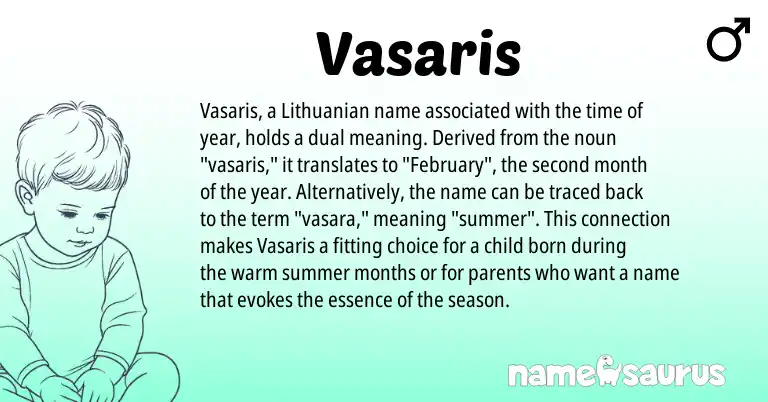 Vasaris

♂

Vasaris, a Lithuanian name associated with the time of year, holds a dual meaning. Derived from the noun "vasaris," it translates to "February", the second month of the year. Alternatively, the name can be traced back to the term "vasara," meaning "summer". This connection makes Vasaris a fitting choice for a child born during the warm summer months or for parents who want a name that evokes the essence of the season.

namesaurus